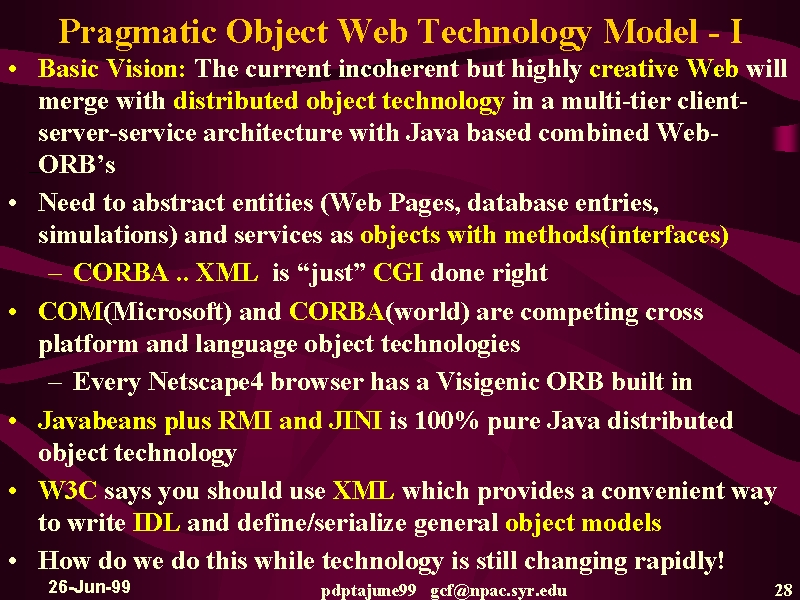 Pragmatic Object Web Technology Model - I

• Basic Vision: The current incoherent but highly creative Web will merge with distributed object technology in a multi-tier client-server-service architecture with Java based combined Web-ORB's

• Need to abstract entities (Web Pages, database entries, simulations) and services as objects with methods(interfaces)
– CORBA .. XML is "just" CGI done right

• COM(Microsoft) and CORBA(world) are competing cross platform and language object technologies
– Every Netscape4 browser has a Visigenic ORB built in

• Javabeans plus RMI and JINI is 100% pure Java distributed object technology

• W3C says you should use XML which provides a convenient way to write IDL and define/serialize general object models

• How do we do this while technology is still changing rapidly!

26-Jun-99 pdptajune99 gcf@npac.syr.edu 28